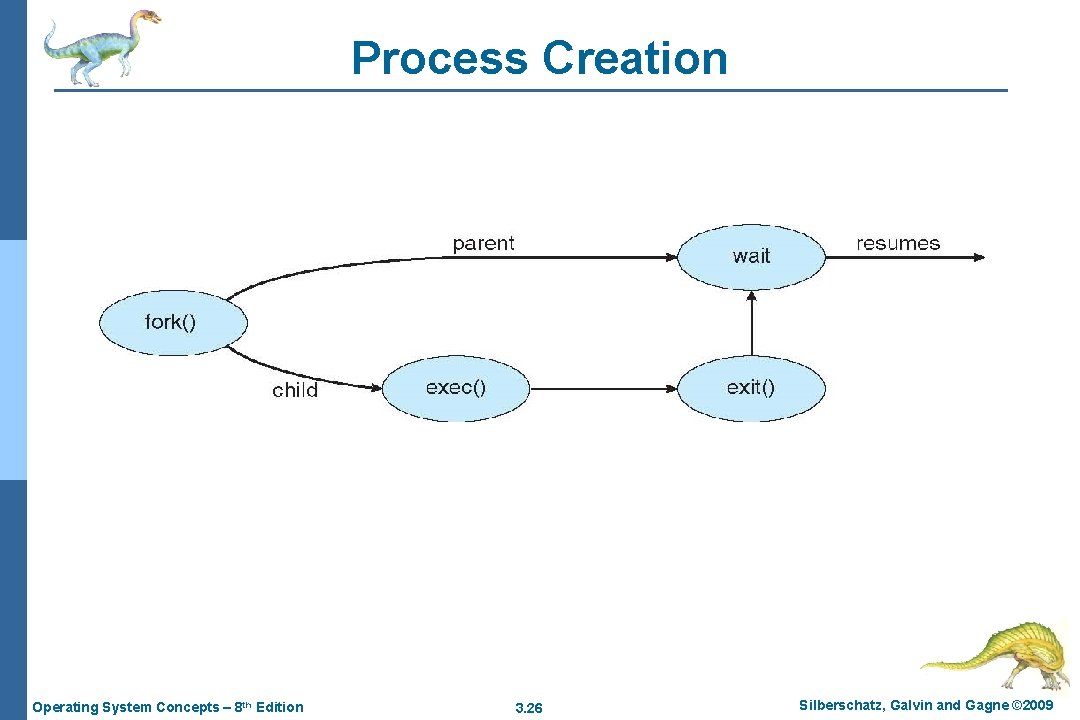 Process Creation

parent

wait

resumes

fork()

child

exec()

exit()

Operating System Concepts – 8$^{th}$ Edition

3.26

Silberschatz, Galvin and Gagne ©2009